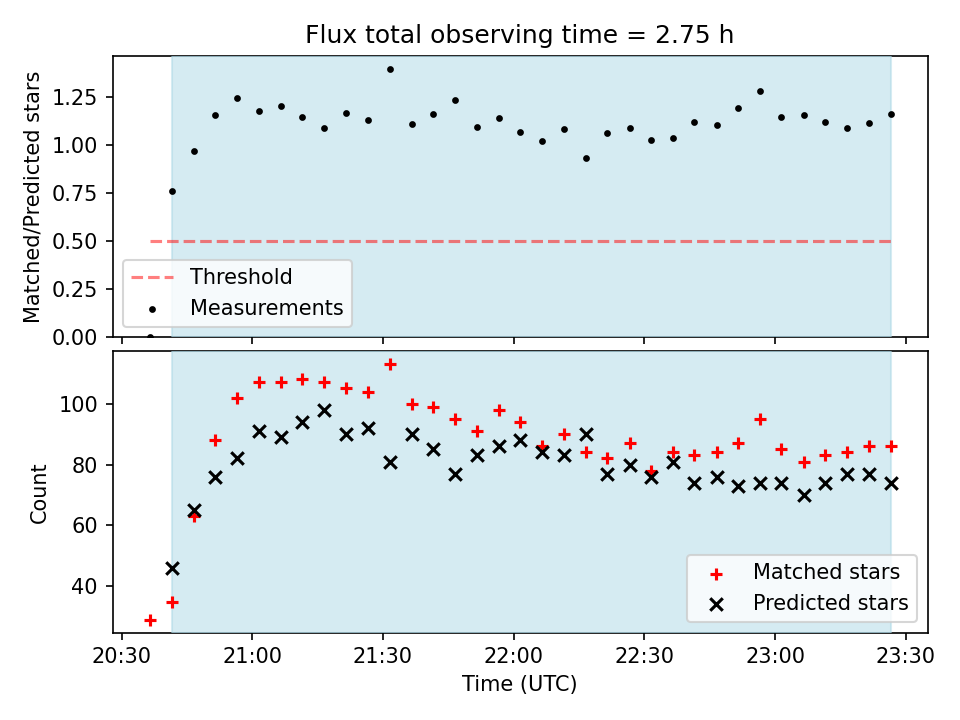 Flux total observing time = 2.75 h

Matched/Predicted stars

1.25
1.00
0.75
0.50
0.25
0.00

Threshold
Measurements

Count

100
80
60
40

Matched stars
Predicted stars

20:30
21:00
21:30
22:00
22:30
23:00
23:30

Time (UTC)